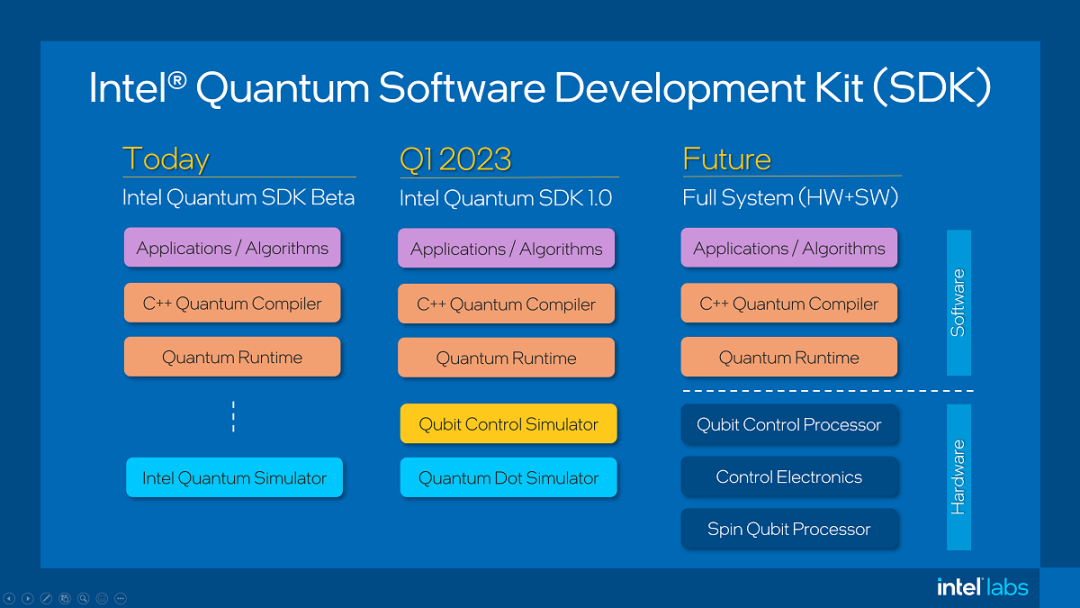 Intel® Quantum Software Development Kit (SDK)

Today
Intel Quantum SDK Beta

Applications / Algorithms

C++ Quantum Compiler

Quantum Runtime

Intel Quantum Simulator

Q1 2023
Intel Quantum SDK 1.0

Applications / Algorithms

C++ Quantum Compiler

Quantum Runtime

Qubit Control Simulator

Quantum Dot Simulator

Future
Full System (HW+SW)

Applications / Algorithms

C++ Quantum Compiler

Quantum Runtime

Qubit Control Processor

Control Electronics

Spin Qubit Processor

Software

Hardware

intel labs